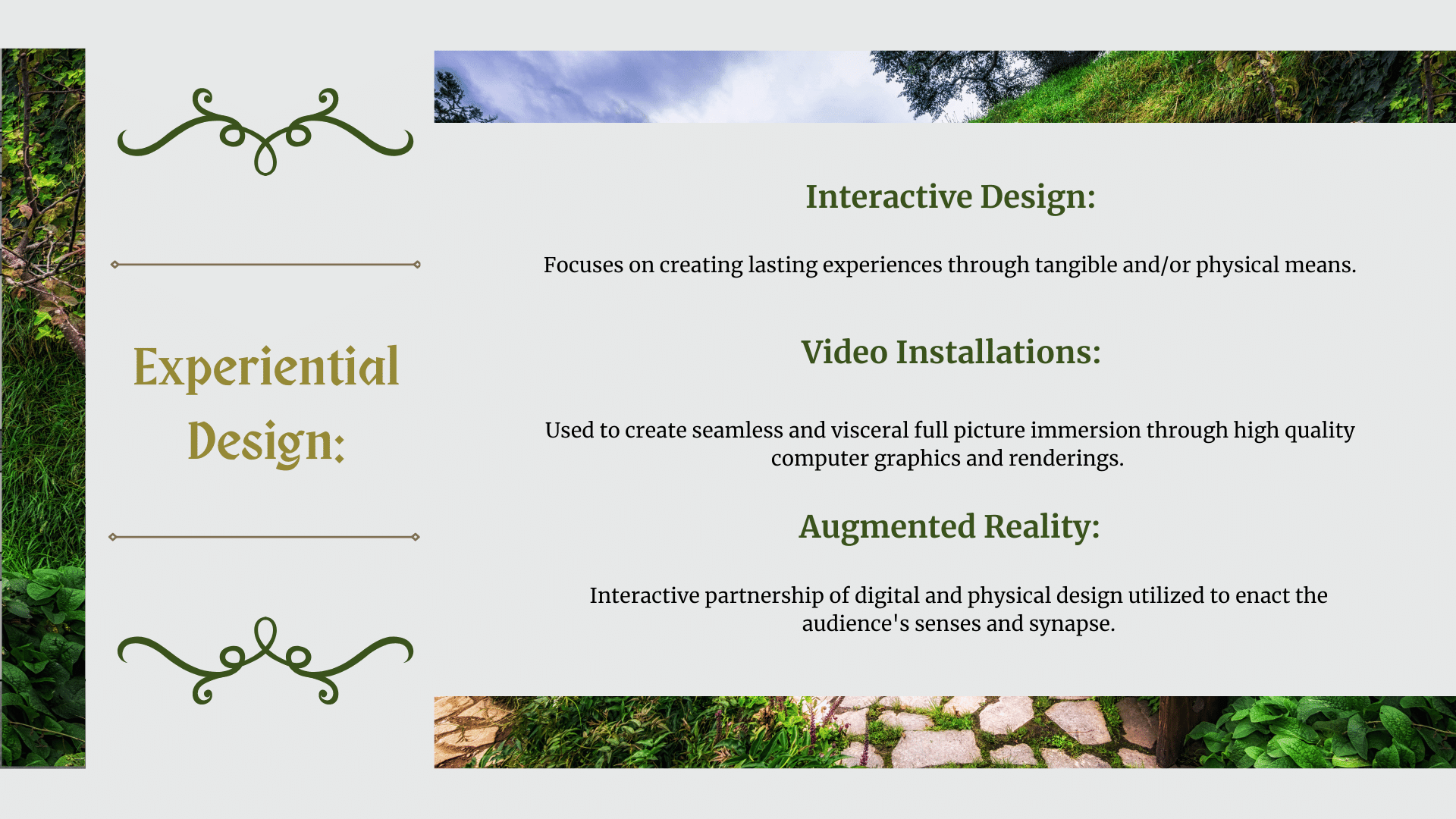 Experiential Design:

Interactive Design:

Focuses on creating lasting experiences through tangible and/or physical means.

Video Installations:

Used to create seamless and visceral full picture immersion through high quality computer graphics and renderings.

Augmented Reality:

Interactive partnership of digital and physical design utilized to enact the audience's senses and synapse.